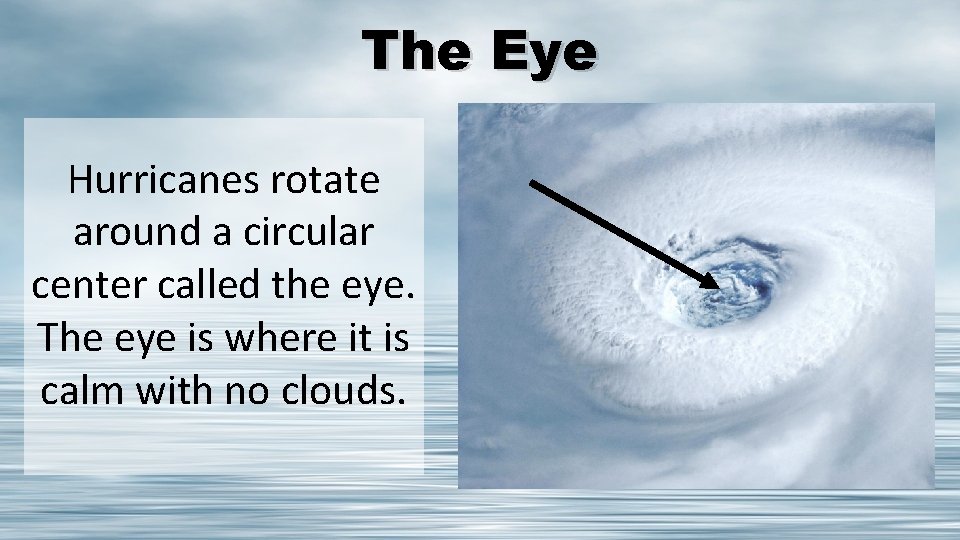 The Eye

Hurricanes rotate around a circular center called the eye. The eye is where it is calm with no clouds.